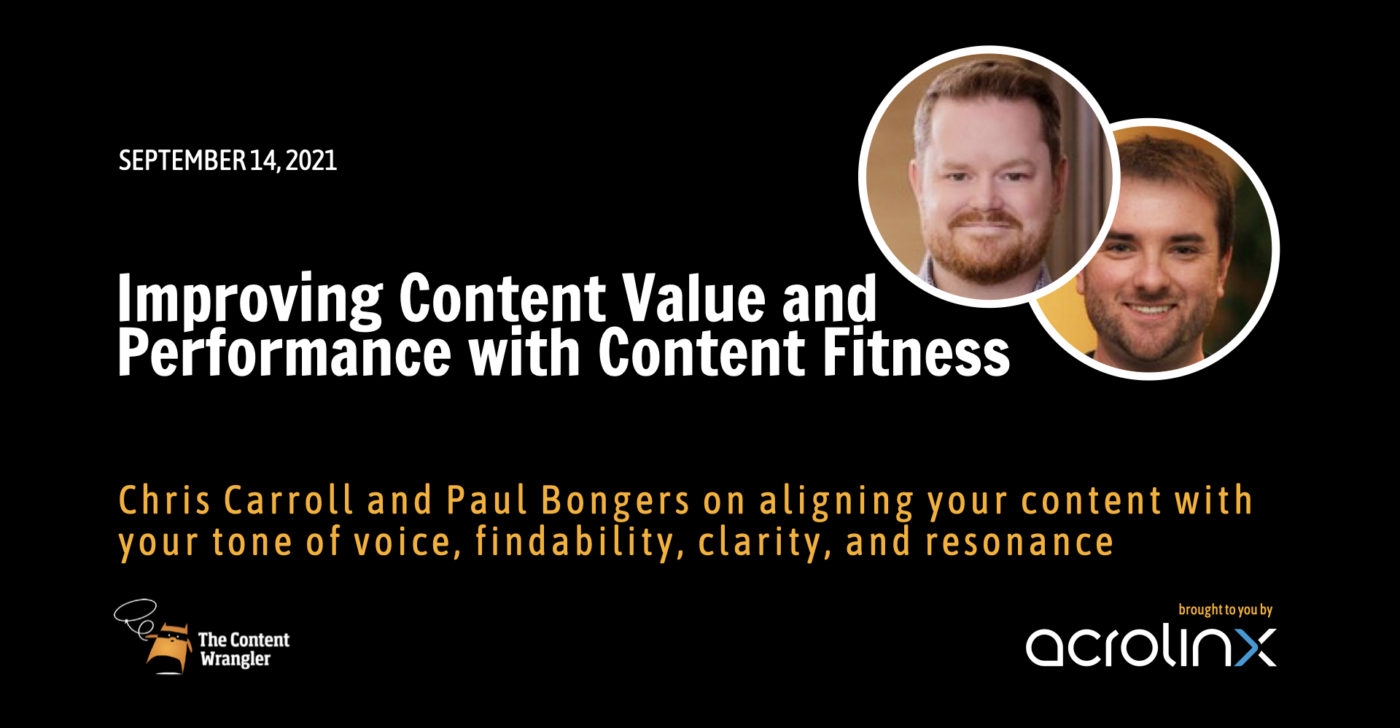 SEPTEMBER 14, 2021

Improving Content Value and Performance with Content Fitness

Chris Carroll and Paul Bongers on aligning your content with your tone of voice, findability, clarity, and resonance

The Content Wrangler

brought to you by

acrolinx